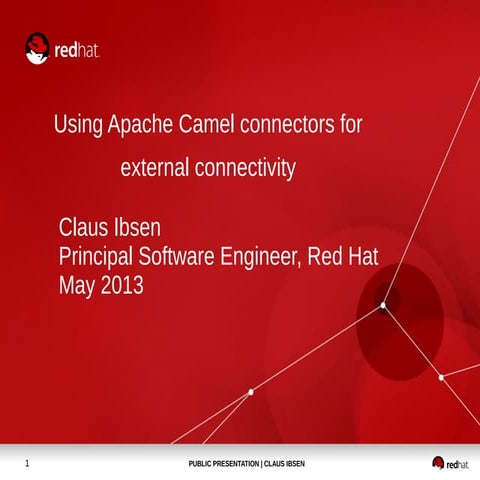 redhat.

Using Apache Camel connectors for

external connectivity

Claus Ibsen
Principal Software Engineer, Red Hat
May 2013

1

PUBLIC PRESENTATION | CLAUS IBSEN

redhat.